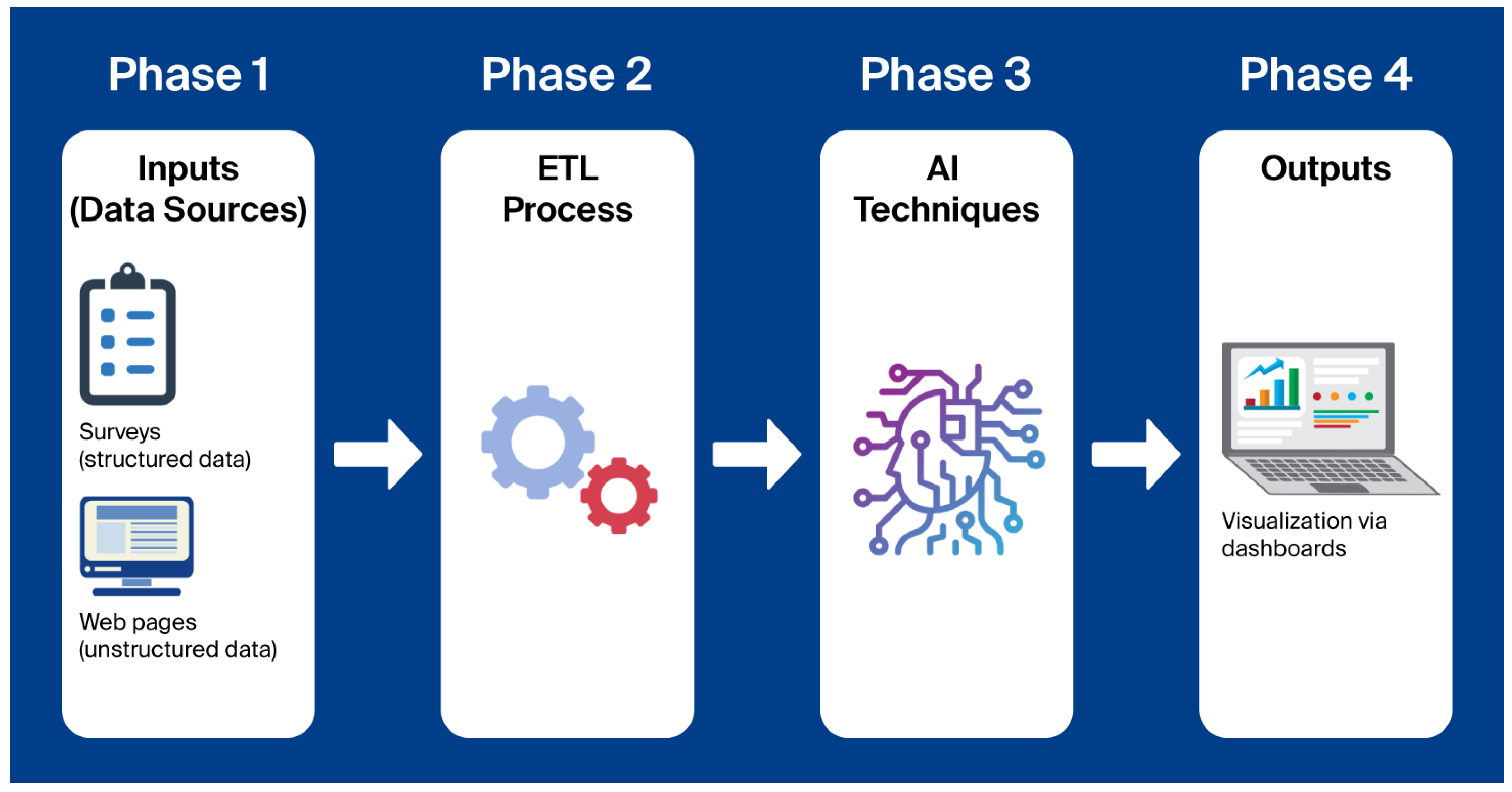 Phase 1

Inputs (Data Sources)

Surveys (structured data)

Web pages (unstructured data)

Phase 2

ETL Process

Phase 3

AI Techniques

Phase 4

Outputs

Visualization via dashboards